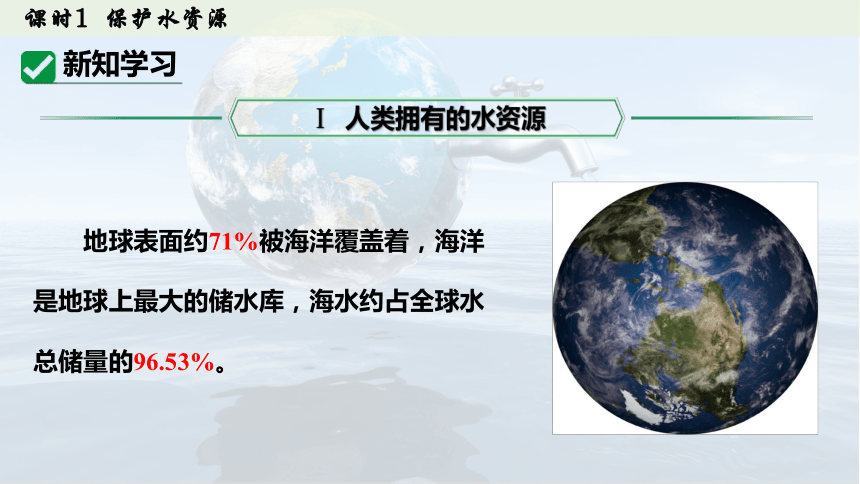 课时1 保护水资源

新知学习

Ⅰ 人类拥有的水资源

地球表面约71%被海洋覆盖着，海洋是地球上最大的储水库，海水约占全球水总储量的96.53%。